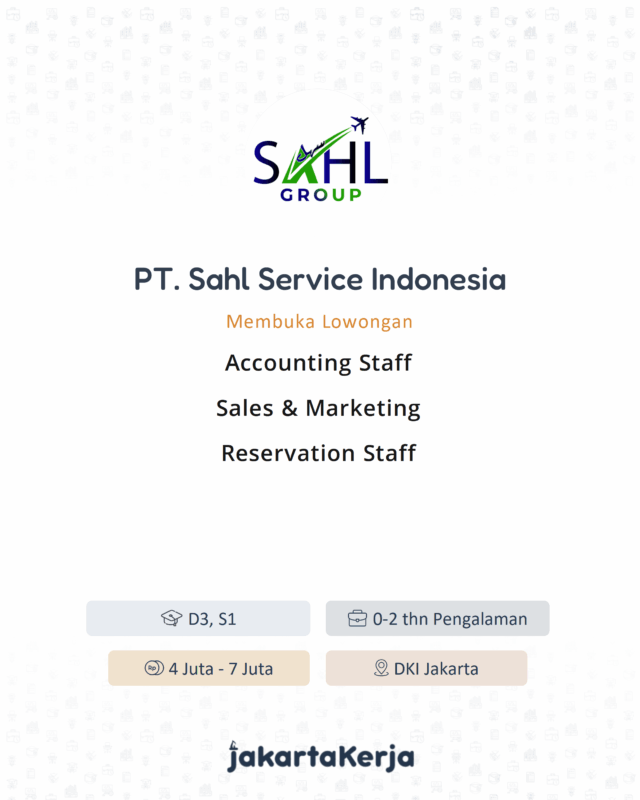 SAHL
GROUP

PT. Sahl Service Indonesia

Membuka Lowongan

Accounting Staff

Sales & Marketing

Reservation Staff

D3, S1

0-2 thn Pengalaman

4 Juta - 7 Juta

DKI Jakarta

jakartaKerja